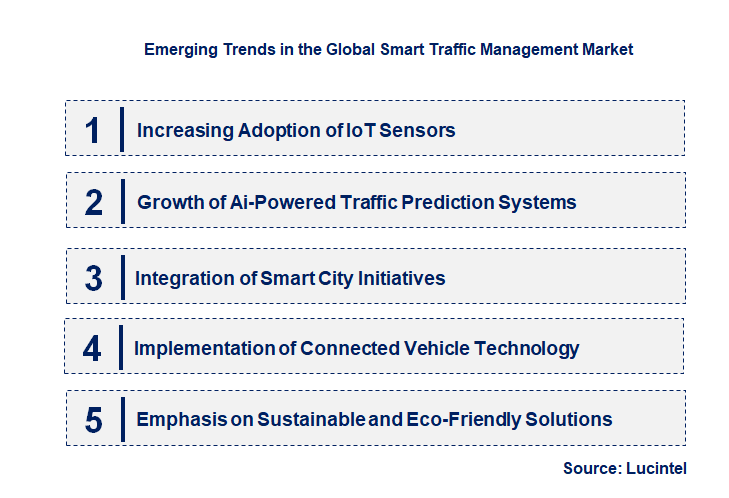 Emerging Trends in the Global Smart Traffic Management Market

1 Increasing Adoption of IoT Sensors

2 Growth of Ai-Powered Traffic Prediction Systems

3 Integration of Smart City Initiatives

4 Implementation of Connected Vehicle Technology

5 Emphasis on Sustainable and Eco-Friendly Solutions

Source: Lucintel